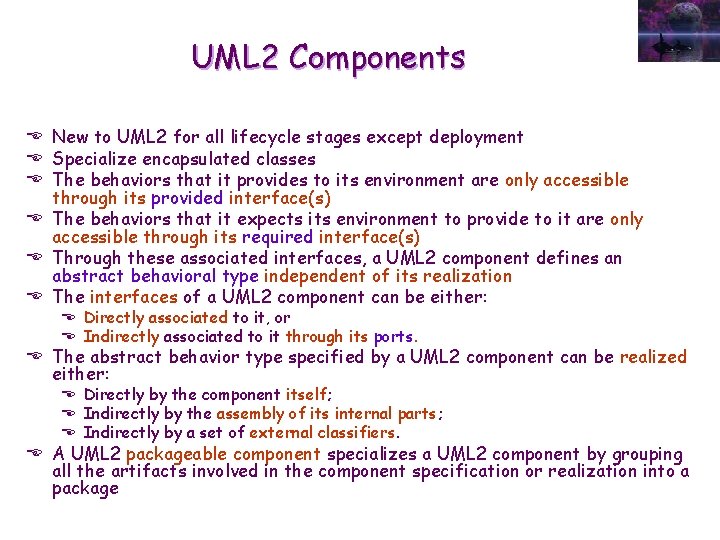 UML2 Components

New to UML2 for all lifecycle stages except deployment
Specialize encapsulated classes
The behaviors that it provides to its environment are only accessible through its provided interface(s)
The behaviors that it expects its environment to provide to it are only accessible through its required interface(s)
Through these associated interfaces, a UML2 component defines an abstract behavioral type independent of its realization
The interfaces of a UML2 component can be either:
Directly associated to it, or
Indirectly associated to it through its ports.
The abstract behavior type specified by a UML2 component can be realized either:
Directly by the component itself;
Indirectly by the assembly of its internal parts;
Indirectly by a set of external classifiers.
A UML2 packageable component specializes a UML2 component by grouping all the artifacts involved in the component specification or realization into a package